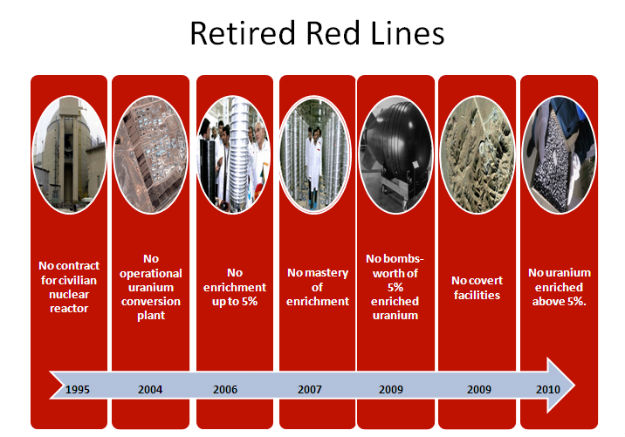 Retired Red Lines

No contract for civilian nuclear reactor

No operational uranium conversion plant

No enrichment up to 5%

No mastery of enrichment

No bombs-worth of 5% enriched uranium

No covert facilities

No uranium enriched above 5%.

1995

2004

2006

2007

2009

2009

2010